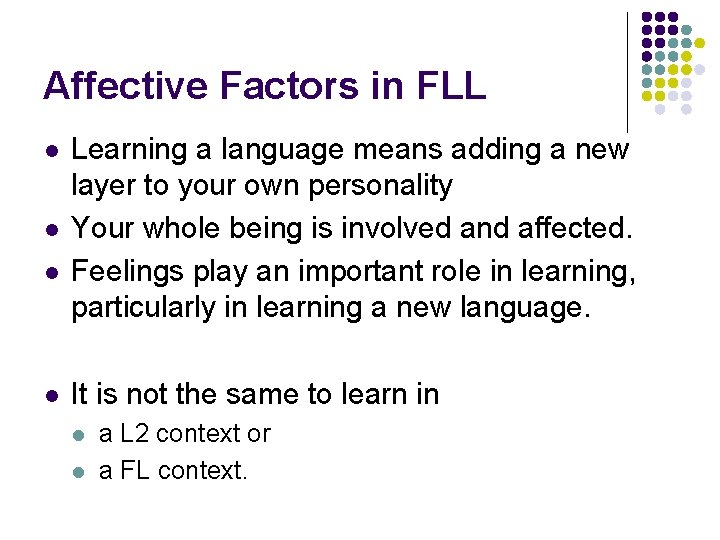 Affective Factors in FLL

• Learning a language means adding a new layer to your own personality
• Your whole being is involved and affected.
• Feelings play an important role in learning, particularly in learning a new language.

• It is not the same to learn in
• a L2 context or
• a FL context.